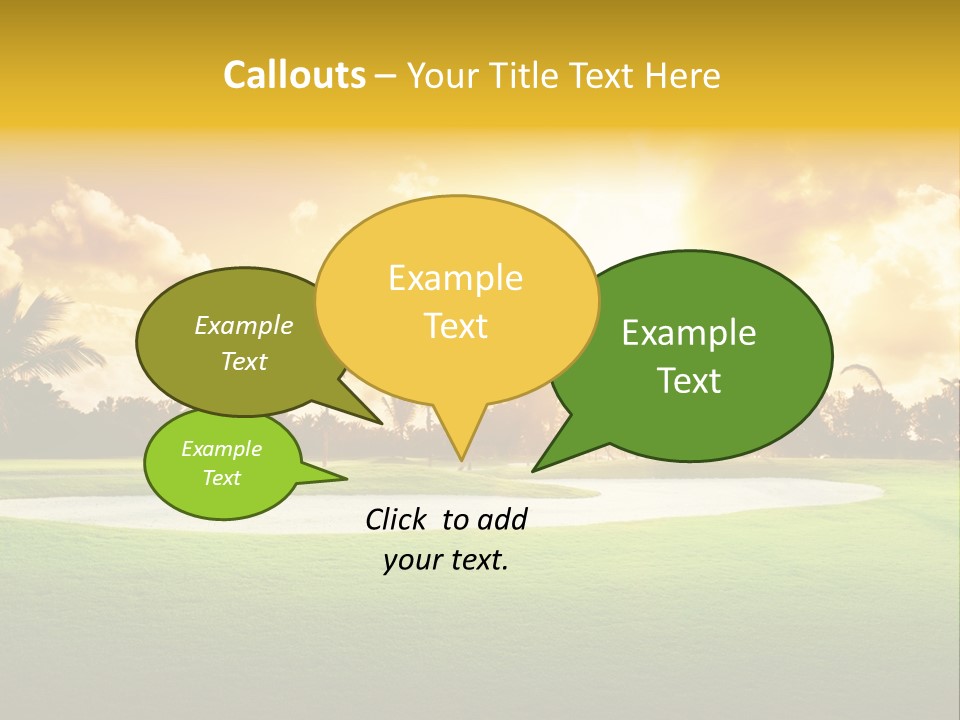 Callouts – Your Title Text Here

Example Text

Example Text

Example Text

Example Text

Click to add your text.